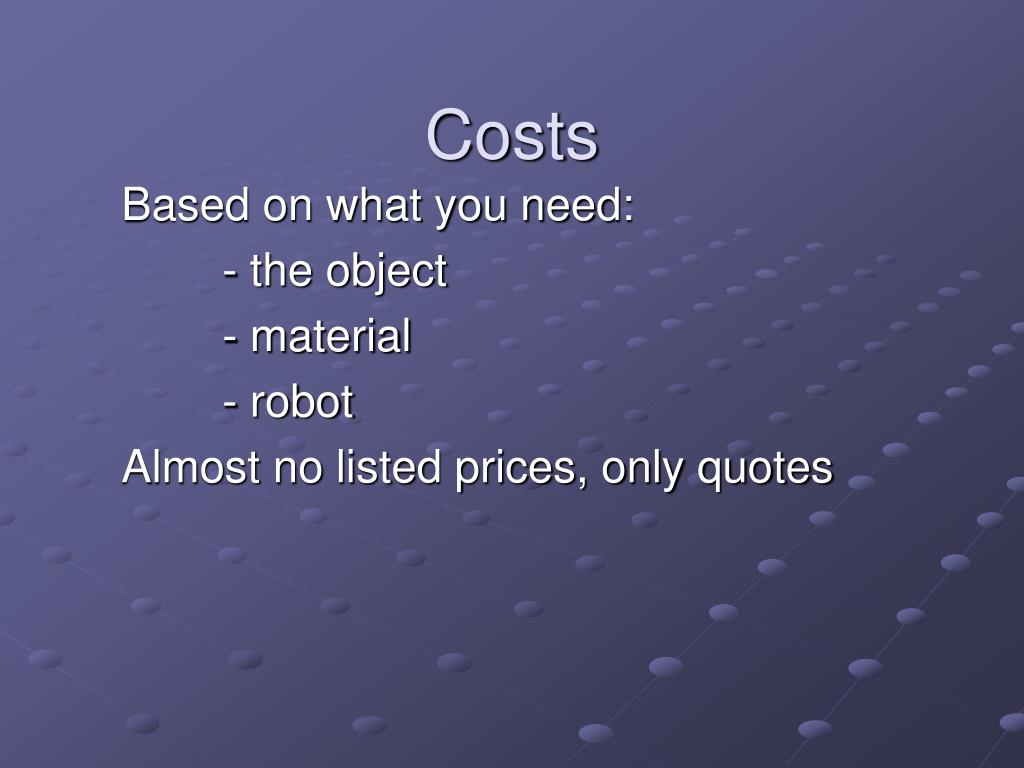 Costs

Based on what you need:

- the object

- material

- robot

Almost no listed prices, only quotes